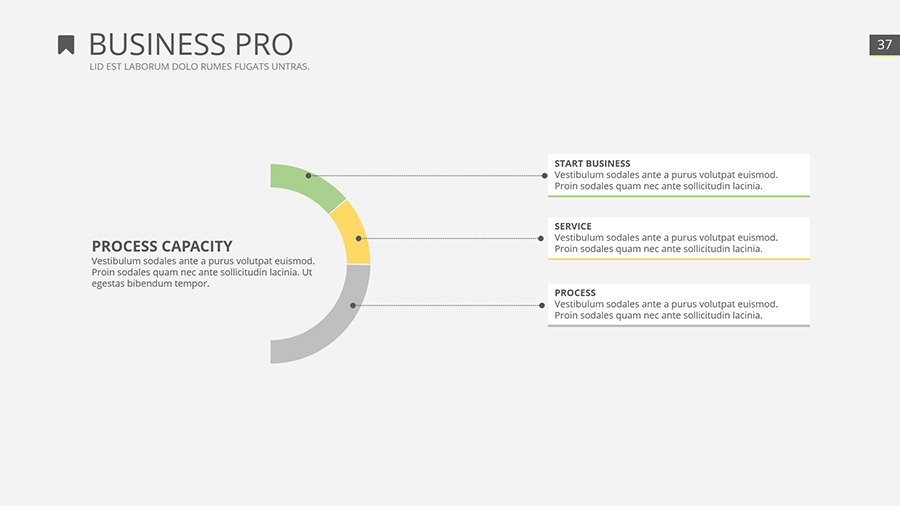 BUSINESS PRO
LID EST LABORUM DOLO RUMES FUGATS UNTRAS.

37

PROCESS CAPACITY
Vestibulum sodales ante a purus volutpat euismod. Proin sodales quam nec ante sollicitudin lacinia. Ut egestas bibendum tempor.

START BUSINESS
Vestibulum sodales ante a purus volutpat euismod. Proin sodales quam nec ante sollicitudin lacinia.

SERVICE
Vestibulum sodales ante a purus volutpat euismod. Proin sodales quam nec ante sollicitudin lacinia.

PROCESS
Vestibulum sodales ante a purus volutpat euismod. Proin sodales quam nec ante sollicitudin lacinia.